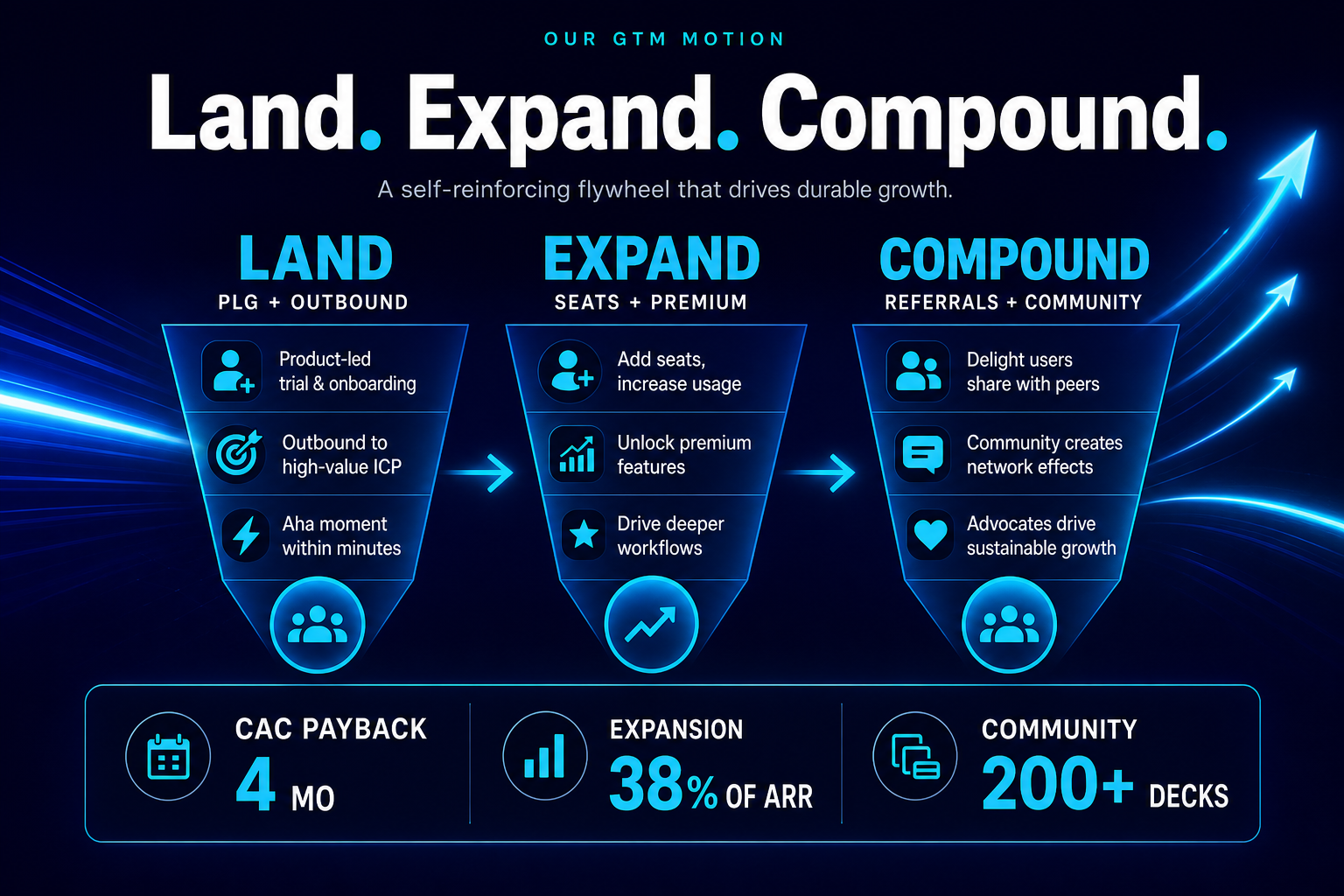 OUR GTM MOTION

Land. Expand. Compound.

A self-reinforcing flywheel that drives durable growth.

LAND
PLG + OUTBOUND

Product-led trial & onboarding

Outbound to high-value ICP

Aha moment within minutes

EXPAND
SEATS + PREMIUM

Add seats, increase usage

Unlock premium features

Drive deeper workflows

COMPOUND
REFERRALS + COMMUNITY

Delight users share with peers

Community creates network effects

Advocates drive sustainable growth

CAC PAYBACK
4 MO

EXPANSION
38% OF ARR

COMMUNITY
200+ DECKS